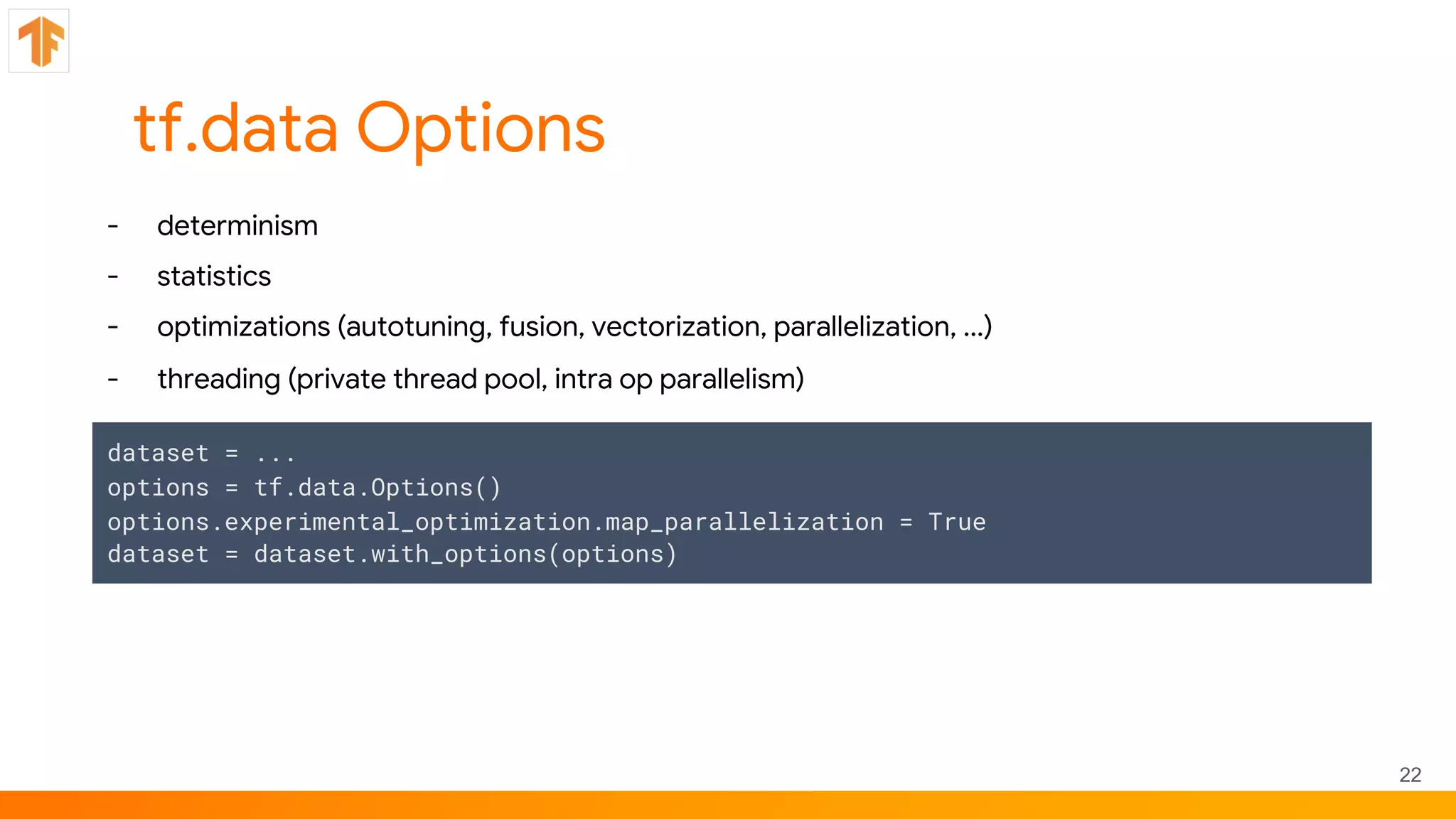 tf.data Options

- determinism
- statistics
- optimizations (autotuning, fusion, vectorization, parallelization, ...)
- threading (private thread pool, intra op parallelism)

dataset = ...
options = tf.data.Options()
options.experimental_optimization.map_parallelization = True
dataset = dataset.with_options(options)

22